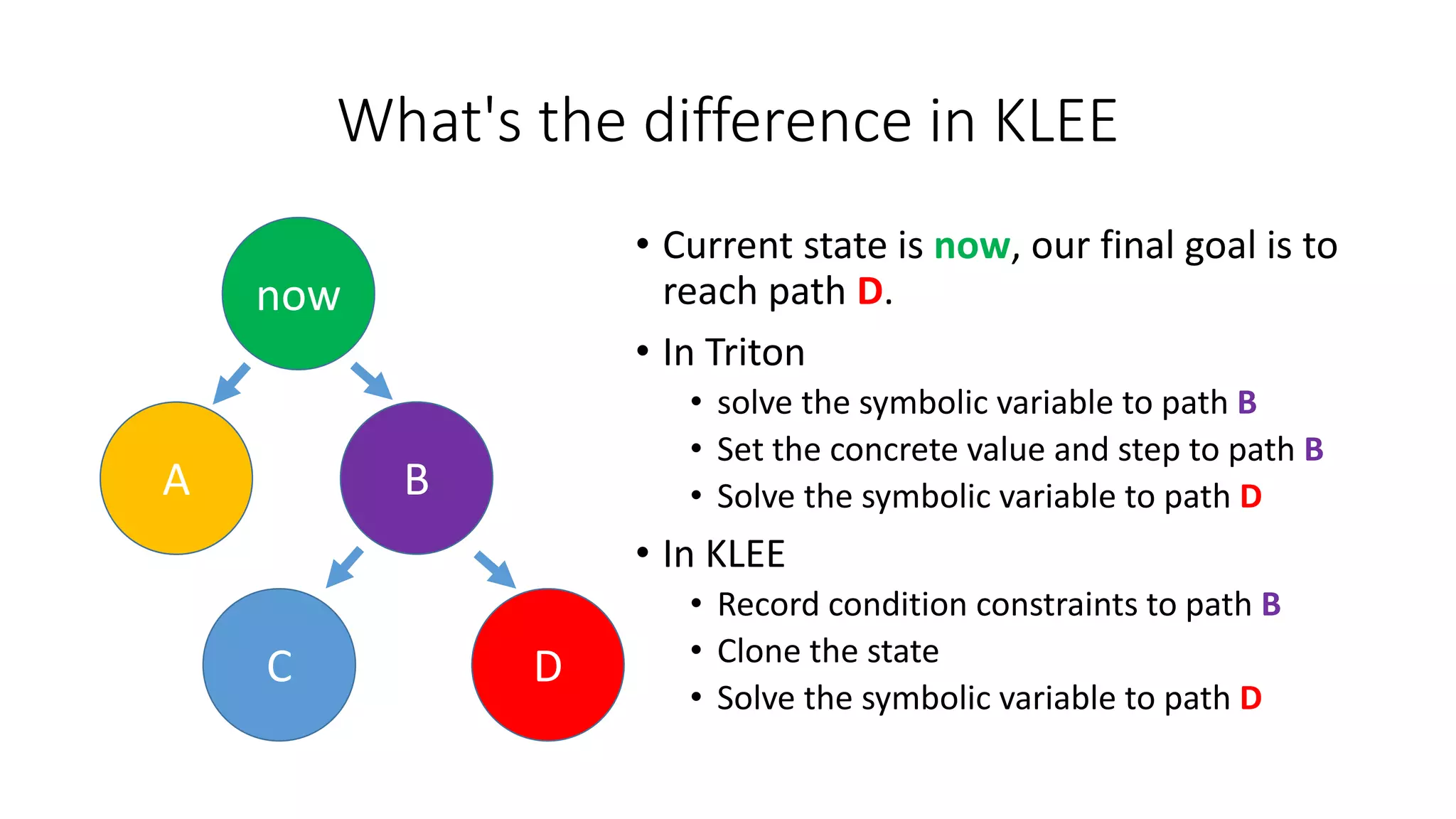 What's the difference in KLEE

now

A

B

C

D

• Current state is now, our final goal is to reach path D.

• In Triton
  • solve the symbolic variable to path B
  • Set the concrete value and step to path B
  • Solve the symbolic variable to path D

• In KLEE
  • Record condition constraints to path B
  • Clone the state
  • Solve the symbolic variable to path D